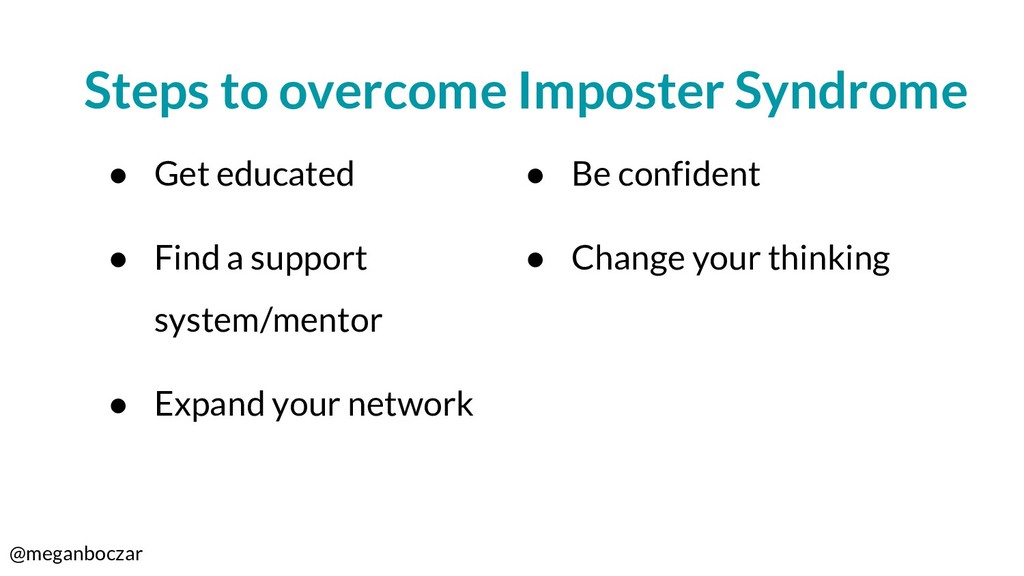 Steps to overcome Imposter Syndrome

● Get educated

● Find a support system/mentor

● Expand your network

● Be confident

● Change your thinking

@meganboczar